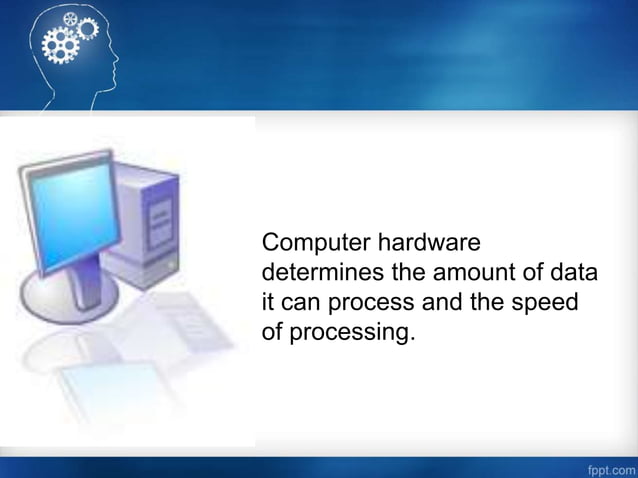 Computer hardware determines the amount of data it can process and the speed of processing.

fppt.com